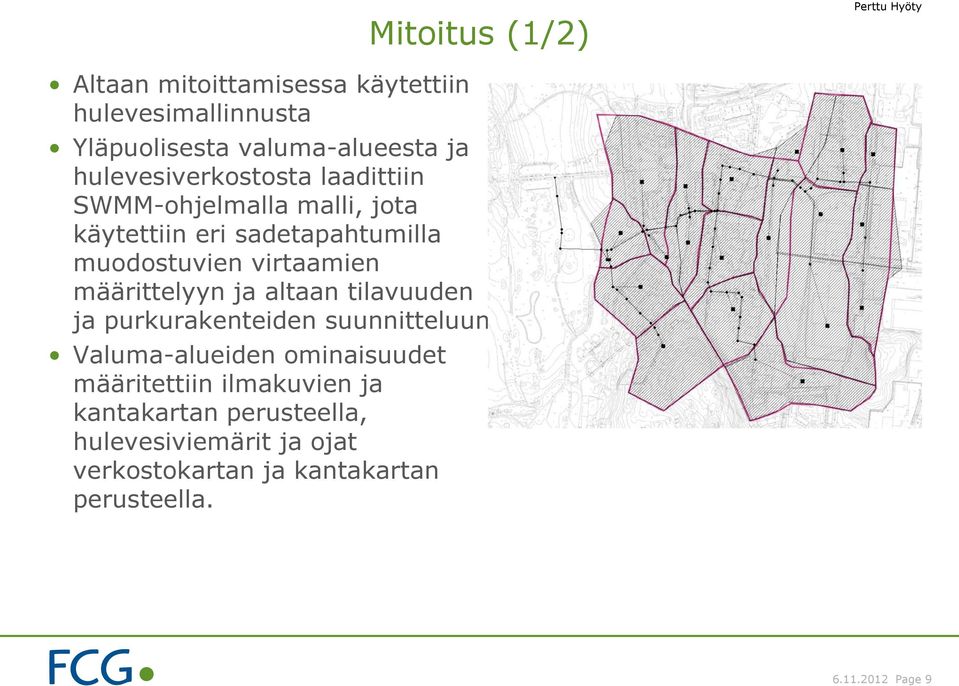 Perttu Hyöty

Mitoitus (1/2)

• Altaan mitoittamisessa käytettiin hulevesimallinnusta
• Yläpuolisesta valuma-alueesta ja hulevesiverkostosta laadittiin SWMM-ohjelmalla malli, jota käytettiin eri sadetapahtumilla muodostuvien virtaamien määrittelyyn ja altaan tilavuuden ja purkurakenteiden suunnitteluun
• Valuma-alueiden ominaisuudet määritettiin ilmakuvien ja kantakartan perusteella, hulevesiviemärit ja ojat verkostokartan ja kantakartan perusteella.

FCG

6.11.2012 Page 9